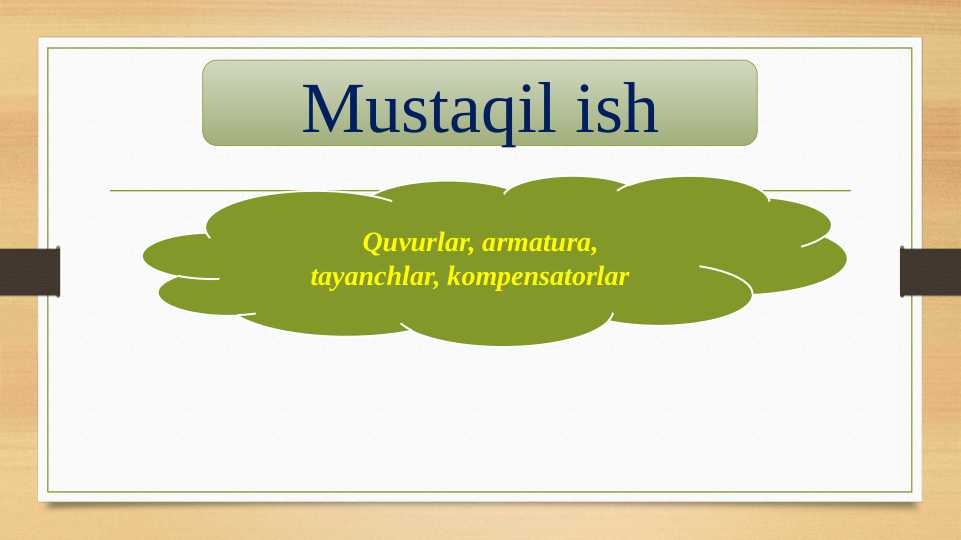 Mustaqil ish

Quvurlar, armatura, tayanchlar, kompensatorlar